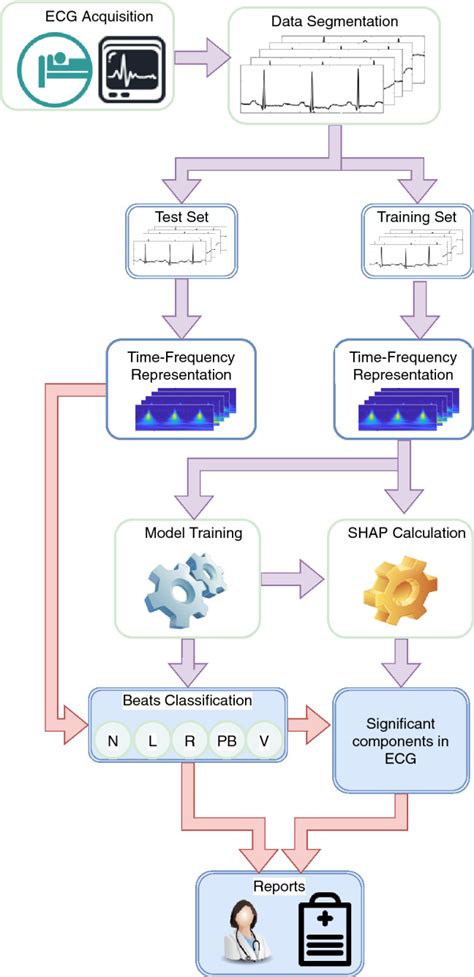 ECG Acquisition

Data Segmentation

Test Set

Training Set

Time-Frequency Representation

Time-Frequency Representation

Model Training

SHAP Calculation

Beats Classification

N L R PB V

Significant components in ECG

Reports